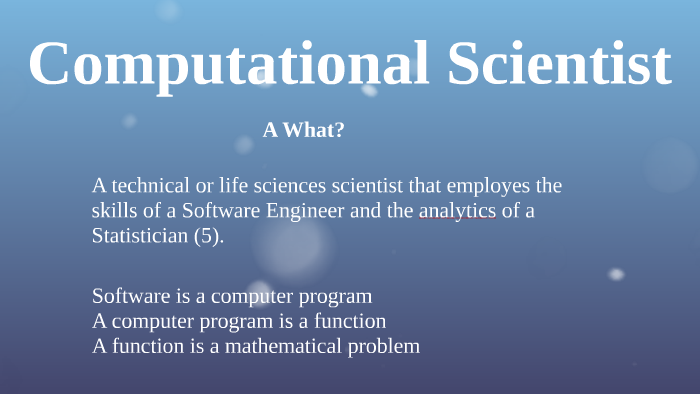 Computational Scientist

A What?

A technical or life sciences scientist that employes the skills of a Software Engineer and the analytics of a Statistician (5).

Software is a computer program
A computer program is a function
A function is a mathematical problem